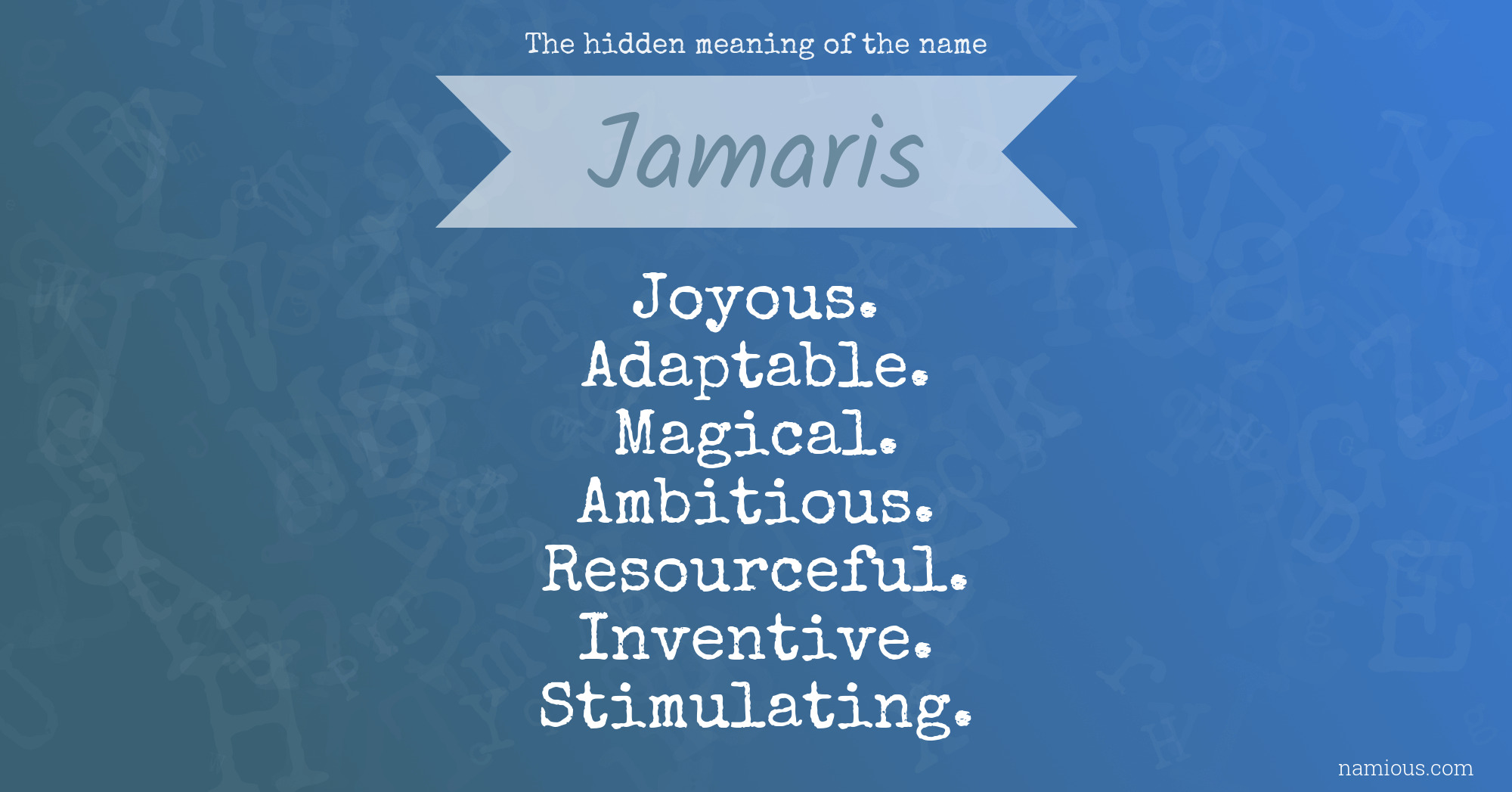 The hidden meaning of the name

Jamaris

Joyous.
Adaptable.
Magical.
Ambitious.
Resourceful.
Inventive.
Stimulating.

namious.com